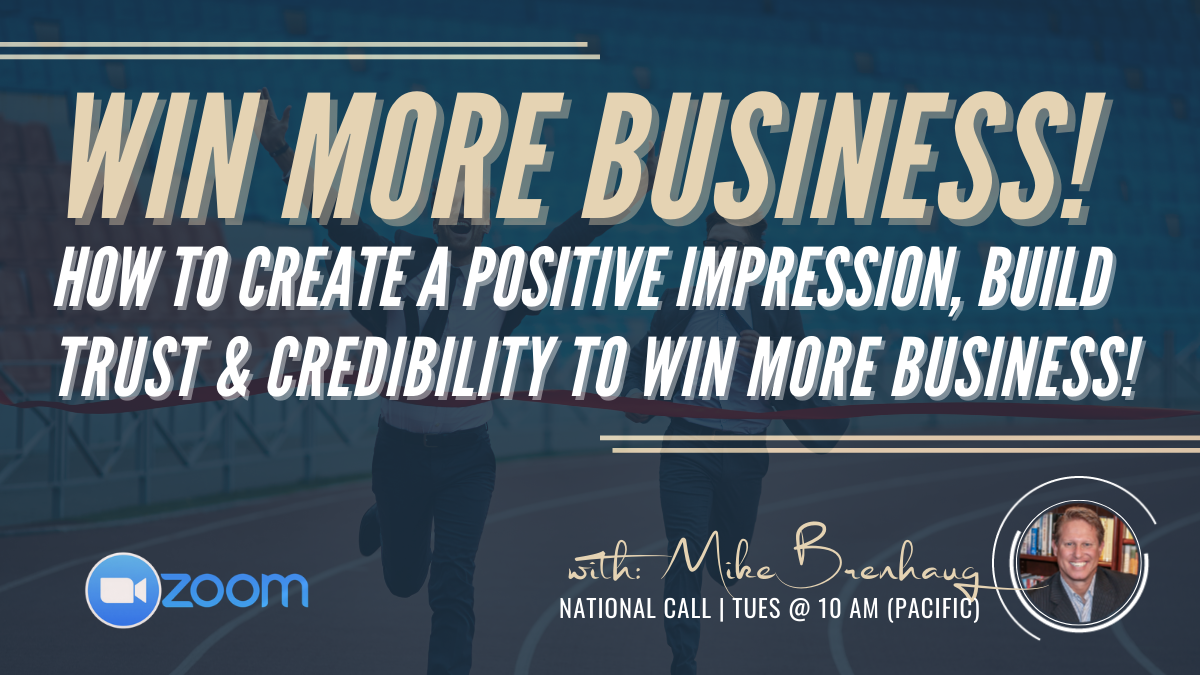 WIN MORE BUSINESS!

HOW TO CREATE A POSITIVE IMPRESSION, BUILD TRUST & CREDIBILITY TO WIN MORE BUSINESS!

zoom

with: Mike Brenhaug

NATIONAL CALL | TUES @ 10 AM (PACIFIC)